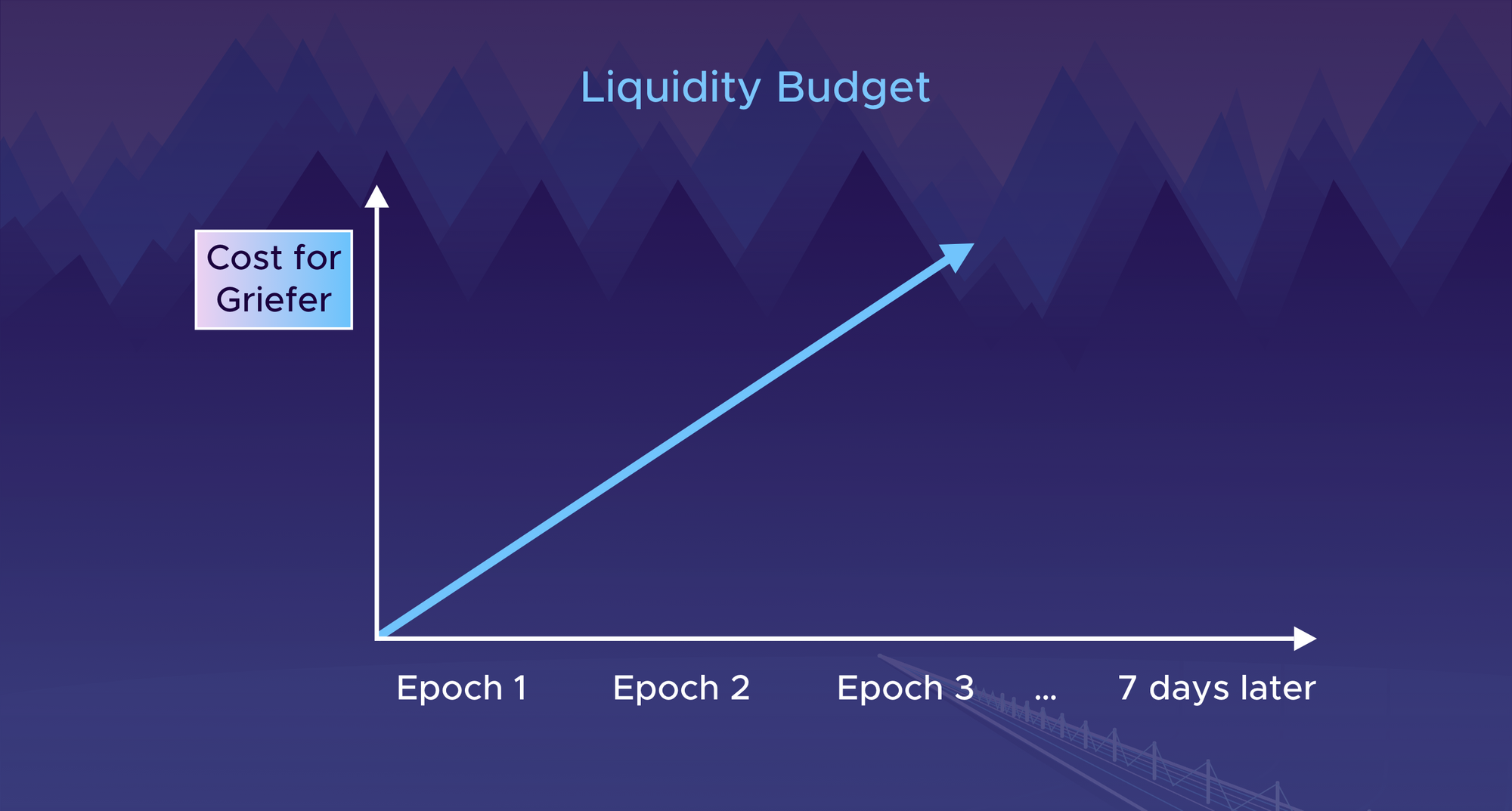 Liquidity Budget

Cost for Griefer

Epoch 1 Epoch 2 Epoch 3 ... 7 days later